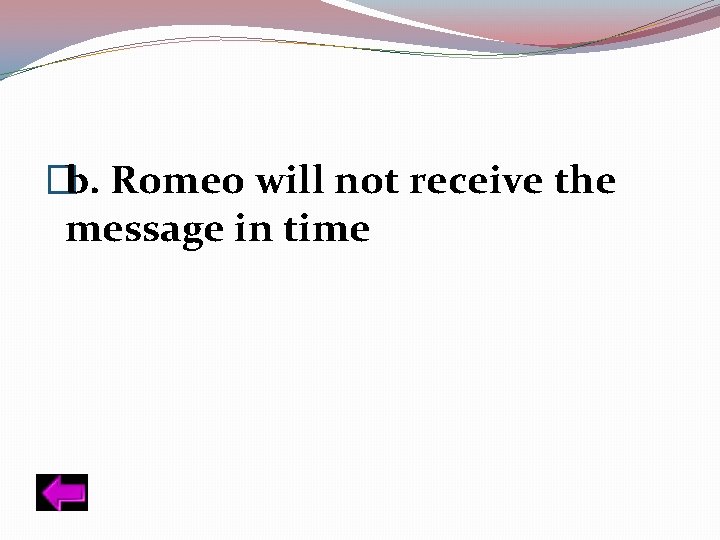 b. Romeo will not receive the message in time